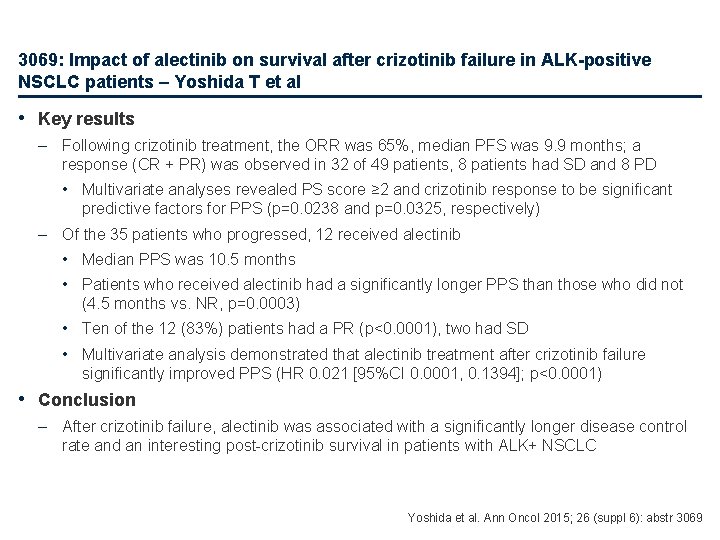 3069: Impact of alectinib on survival after crizotinib failure in ALK-positive NSCLC patients – Yoshida T et al

• Key results

– Following crizotinib treatment, the ORR was 65%, median PFS was 9.9 months; a response (CR + PR) was observed in 32 of 49 patients, 8 patients had SD and 8 PD

• Multivariate analyses revealed PS score ≥2 and crizotinib response to be significant predictive factors for PPS (p=0.0238 and p=0.0325, respectively)

– Of the 35 patients who progressed, 12 received alectinib

• Median PPS was 10.5 months

• Patients who received alectinib had a significantly longer PPS than those who did not (4.5 months vs. NR, p=0.0003)

• Ten of the 12 (83%) patients had a PR (p<0.0001), two had SD

• Multivariate analysis demonstrated that alectinib treatment after crizotinib failure significantly improved PPS (HR 0.021 [95%CI 0.0001, 0.1394]; p<0.0001)

• Conclusion

– After crizotinib failure, alectinib was associated with a significantly longer disease control rate and an interesting post-crizotinib survival in patients with ALK+ NSCLC

Yoshida et al. Ann Oncol 2015; 26 (suppl 6): abstr 3069